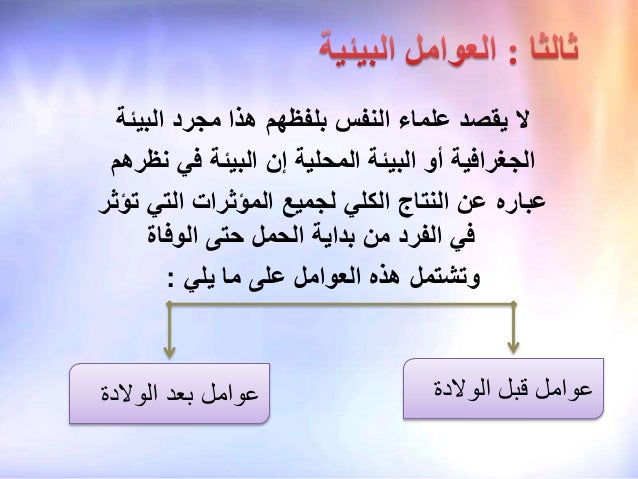 ثالثا : العوامل البيئية

لا يقصد علماء النفس بلفظهم هذا مجرد البيئة الجغرافية أو البيئة المحلية إن البيئة في نظرهم عباره عن النتاج الكلي لجميع المؤثرات التي تؤثر في الفرد من بداية الحمل حتى الوفاة

وتشتمل هذه العوامل على ما يلي :

عوامل قبل الولادة

عوامل بعد الولادة